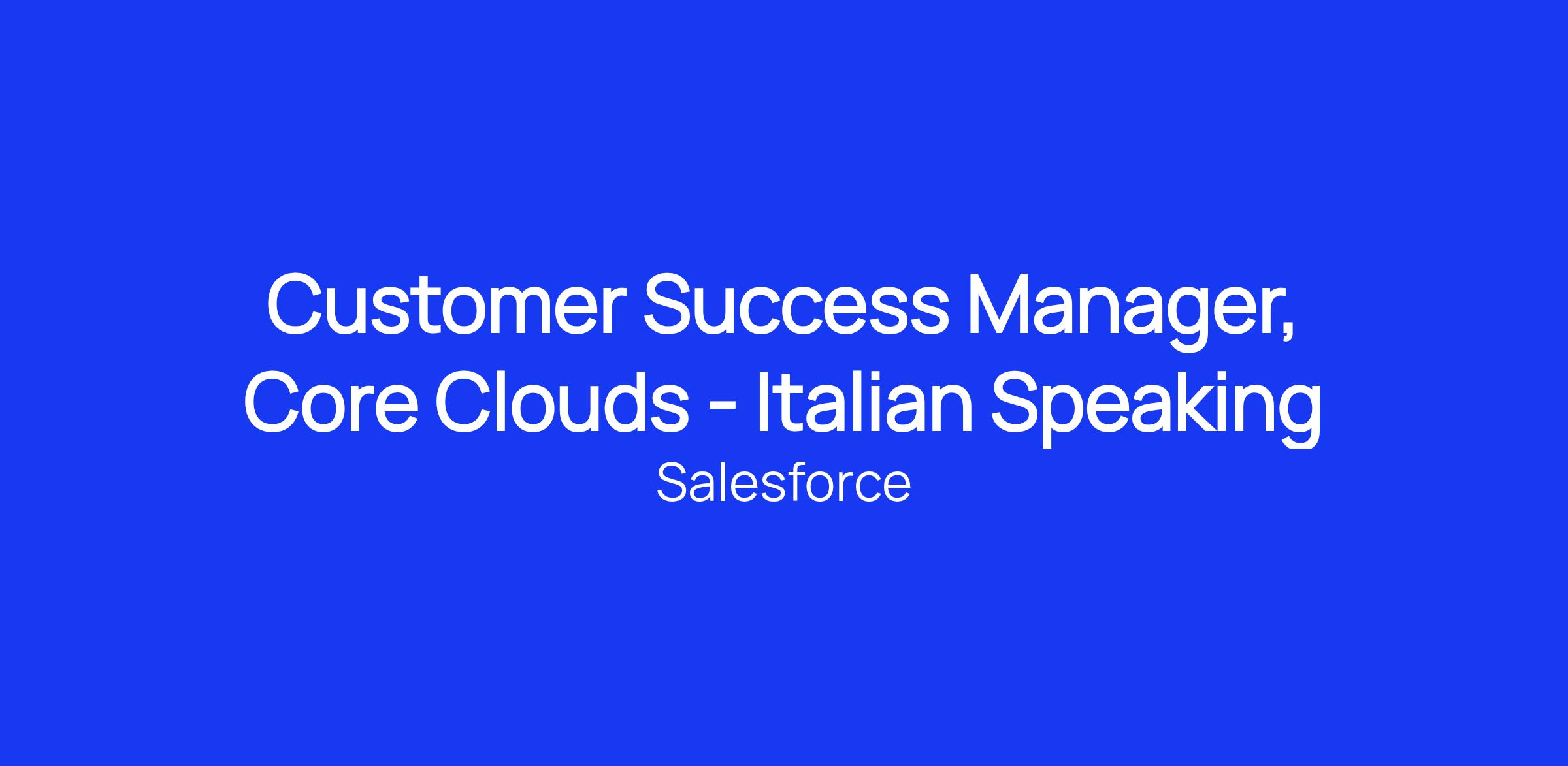 Customer Success Manager, Core Clouds - Italian Speaking

Salesforce